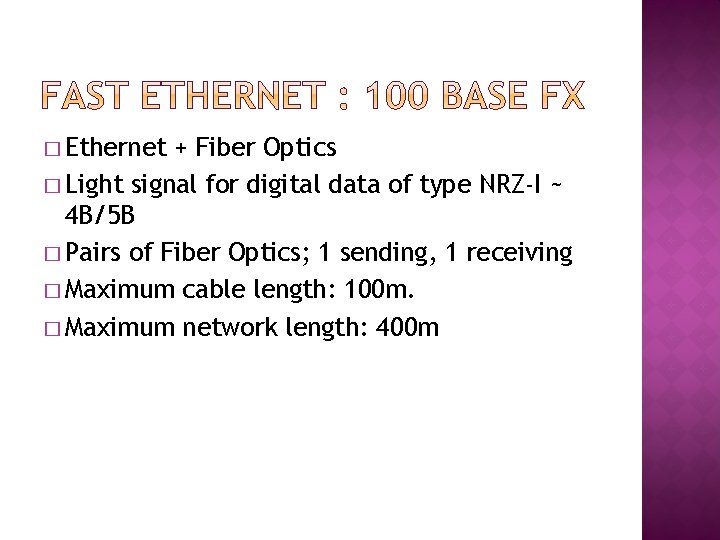 FAST ETHERNET : 100 BASE FX

□ Ethernet + Fiber Optics
□ Light signal for digital data of type NRZ-I ~ 4B/5B
□ Pairs of Fiber Optics; 1 sending, 1 receiving
□ Maximum cable length: 100m.
□ Maximum network length: 400m